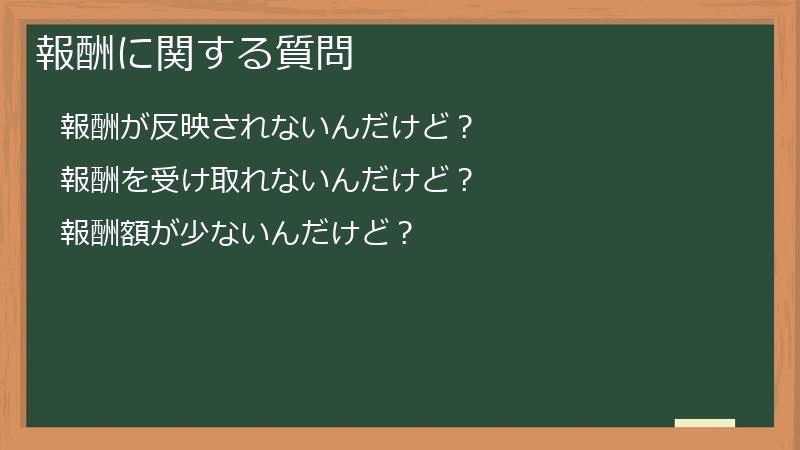 報酬に関する質問

報酬が反映されないんだけど？

報酬を受け取れないんだけど？

報酬額が少ないんだけど？